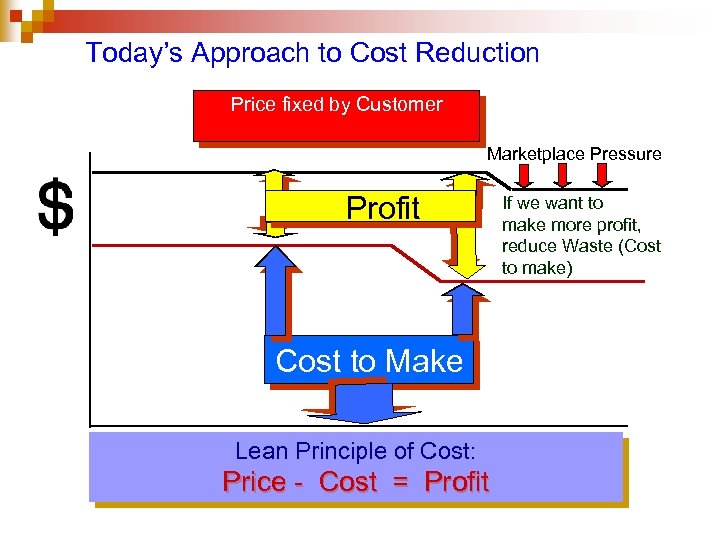 Today's Approach to Cost Reduction

Price fixed by Customer

Marketplace Pressure

$

Profit

If we want to make more profit, reduce Waste (Cost to make)

Cost to Make

Lean Principle of Cost:
Price - Cost = Profit